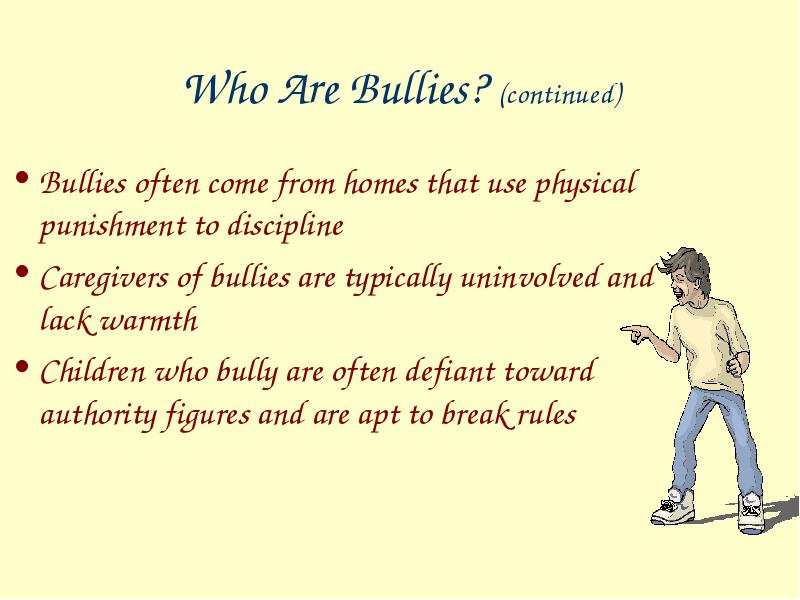 Who Are Bullies? (continued)

• Bullies often come from homes that use physical punishment to discipline

• Caregivers of bullies are typically uninvolved and lack warmth

• Children who bully are often defiant toward authority figures and are apt to break rules